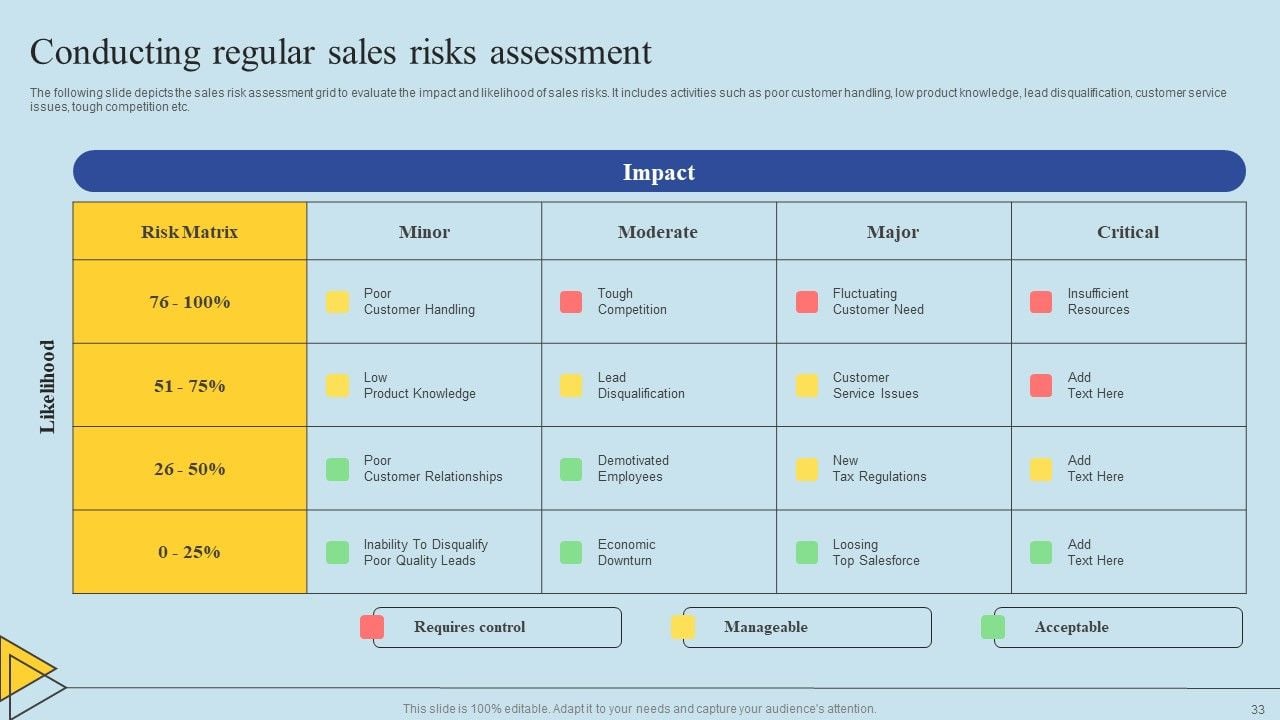 Conducting regular sales risks assessment

The following slide depicts the sales risk assessment grid to evaluate the impact and likelihood of sales risks. It includes activities such as poor customer handling, low product knowledge, lead disqualification, customer service issues, tough competition etc.

Impact

Likelihood

| Risk Matrix | Minor | Moderate | Major | Critical |
|---|---|---|---|---|
| 76 - 100% | Poor Customer Handling | Tough Competition | Fluctuating Customer Need | Insufficient Resources |
| 51 - 75% | Low Product Knowledge | Lead Disqualification | Customer Service Issues | Add Text Here |
| 26 - 50% | Poor Customer Relationships | Demotivated Employees | New Tax Regulations | Add Text Here |
| 0 - 25% | Inability To Disqualify Poor Quality Leads | Economic Downturn | Loosing Top Salesforce | Add Text Here |

Requires control

Manageable

Acceptable

This slide is 100% editable. Adapt it to your needs and capture your audience's attention.

33